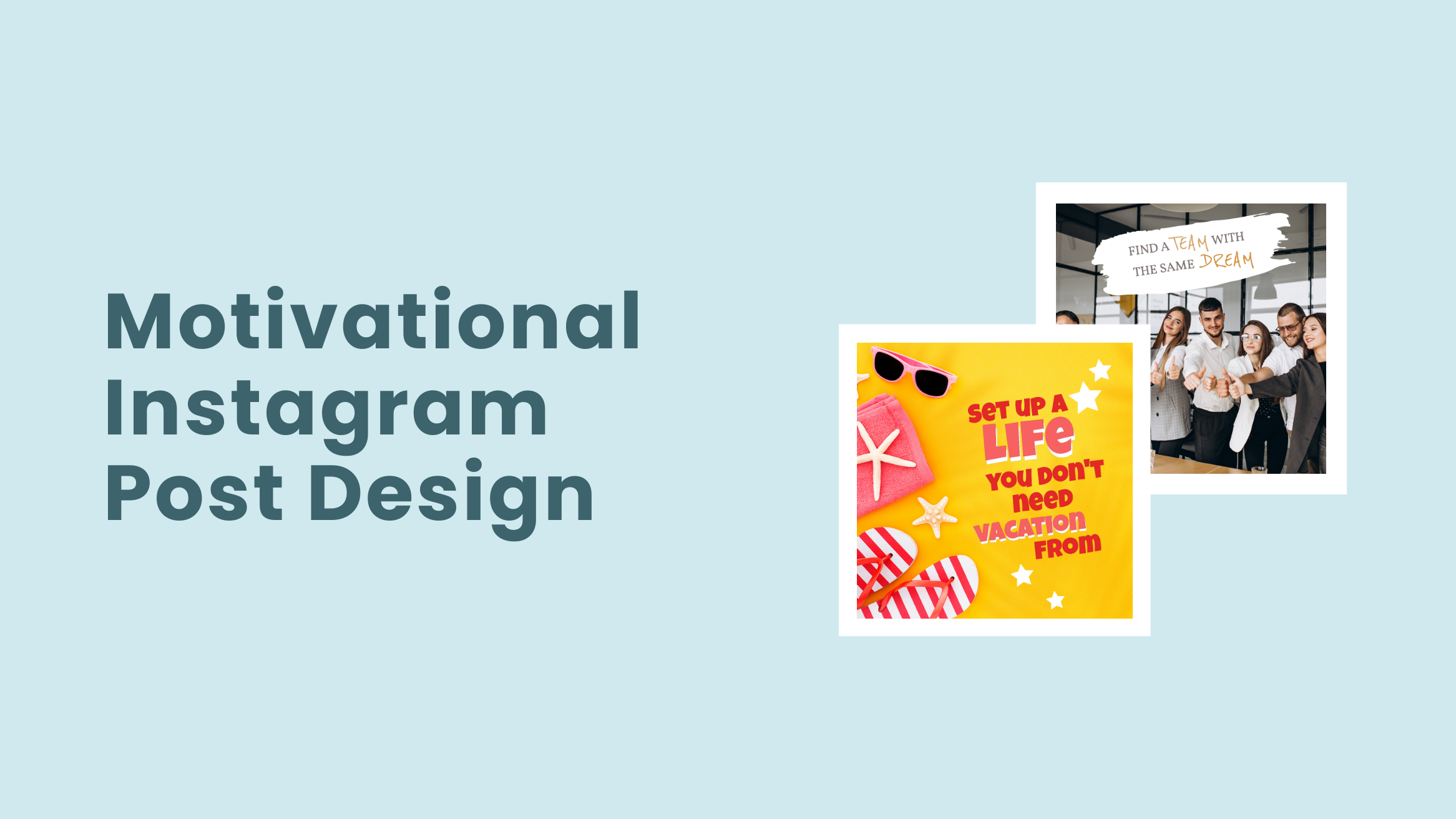 Motivational Instagram Post Design

FIND A TEAM WITH THE SAME DREAM

SET UP A LIFE YOU DON'T NEED VACATION FROM